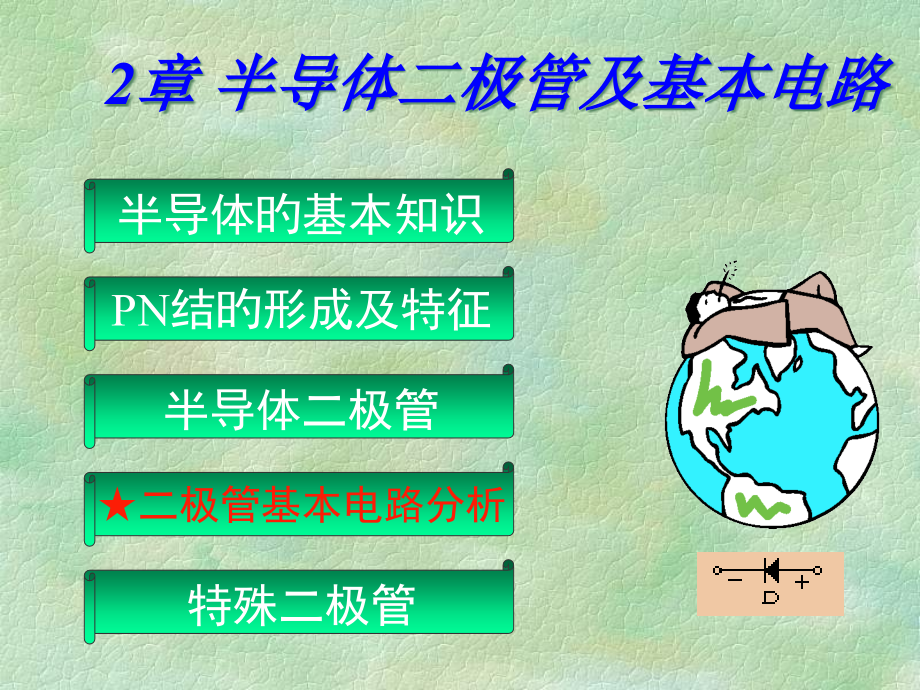 2章 半导体二极管及基本电路

半导体的基本知识

PN结的形成及特征

半导体二极管

★二极管基本电路分析

特殊二极管

− D +